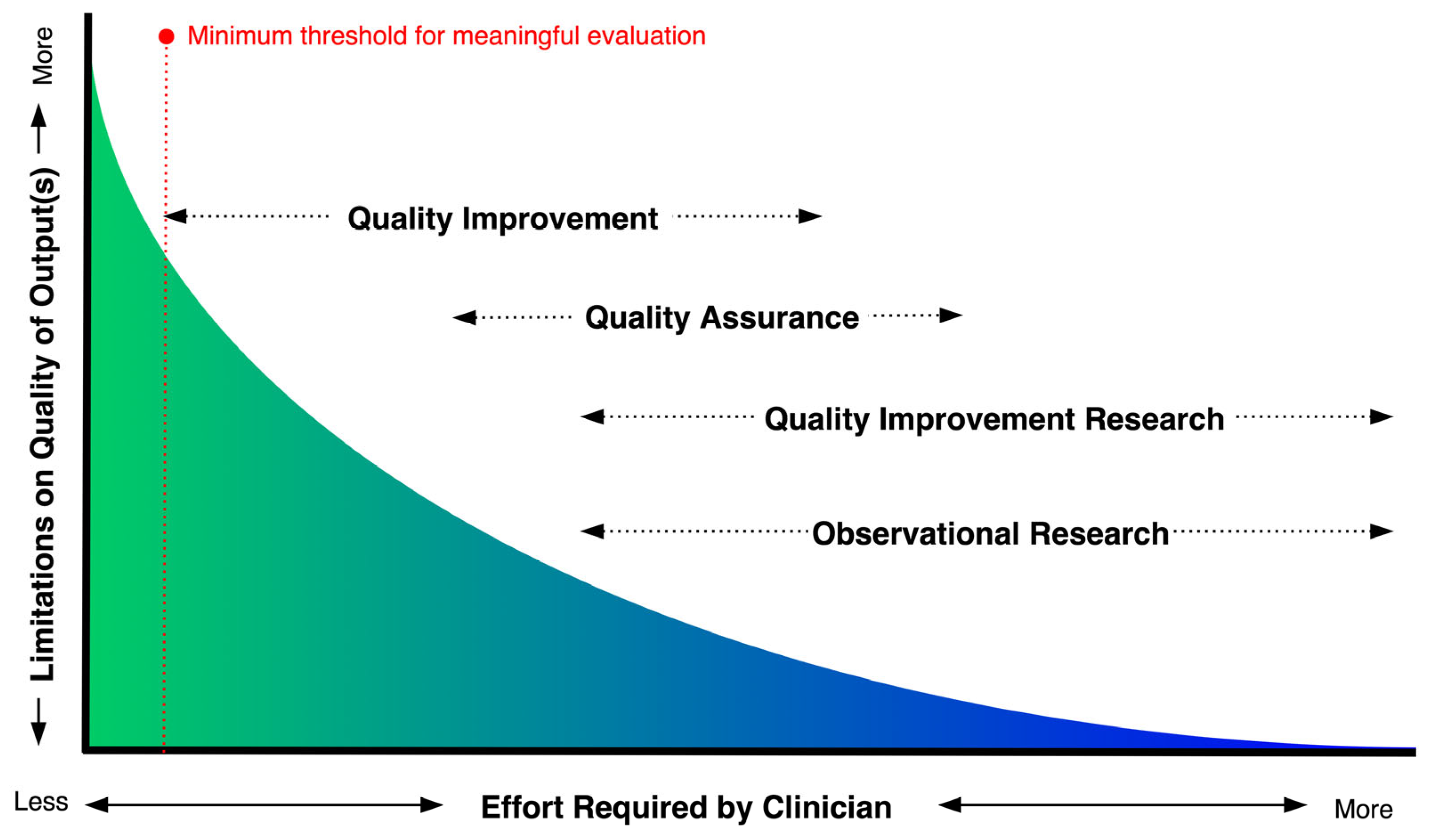 More

Limitations on Quality of Output(s)

Minimum threshold for meaningful evaluation

Quality Improvement

Quality Assurance

Quality Improvement Research

Observational Research

Less

Effort Required by Clinician

More